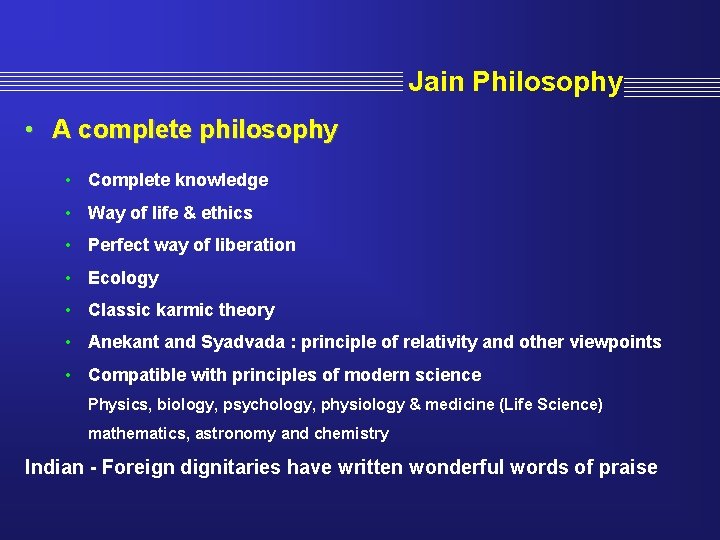 Jain Philosophy

• A complete philosophy

• Complete knowledge
• Way of life & ethics
• Perfect way of liberation
• Ecology
• Classic karmic theory
• Anekant and Syadvada : principle of relativity and other viewpoints
• Compatible with principles of modern science

Physics, biology, psychology, physiology & medicine (Life Science) mathematics, astronomy and chemistry

Indian - Foreign dignitaries have written wonderful words of praise